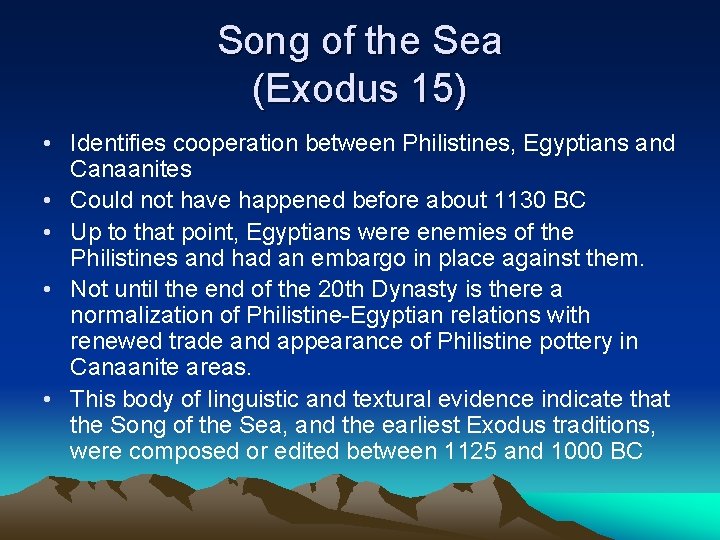 Song of the Sea
(Exodus 15)

• Identifies cooperation between Philistines, Egyptians and Canaanites
• Could not have happened before about 1130 BC
• Up to that point, Egyptians were enemies of the Philistines and had an embargo in place against them.
• Not until the end of the 20th Dynasty is there a normalization of Philistine-Egyptian relations with renewed trade and appearance of Philistine pottery in Canaanite areas.
• This body of linguistic and textural evidence indicate that the Song of the Sea, and the earliest Exodus traditions, were composed or edited between 1125 and 1000 BC